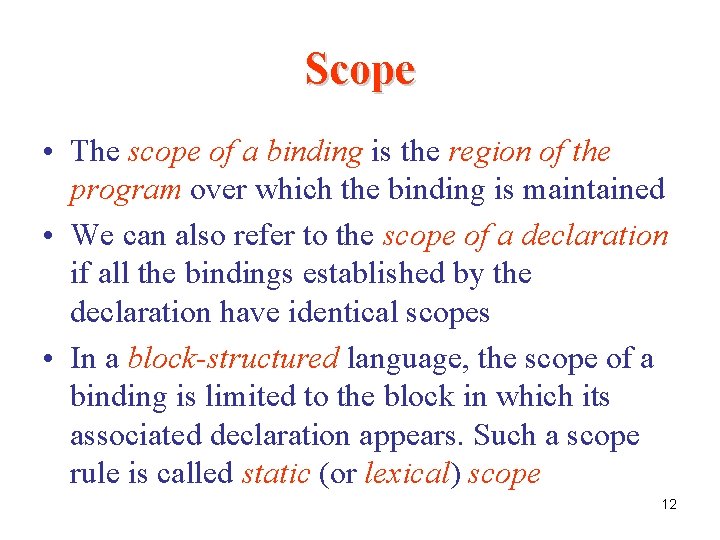 Scope

• The scope of a binding is the region of the program over which the binding is maintained

• We can also refer to the scope of a declaration if all the bindings established by the declaration have identical scopes

• In a block-structured language, the scope of a binding is limited to the block in which its associated declaration appears. Such a scope rule is called static (or lexical) scope

12